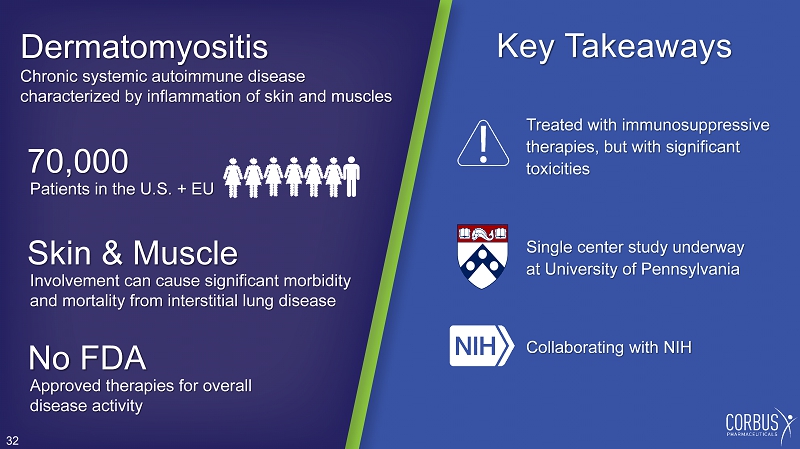 Dermatomyositis
Chronic systemic autoimmune disease characterized by inflammation of skin and muscles

70,000
Patients in the U.S. + EU

Skin & Muscle
Involvement can cause significant morbidity and mortality from interstitial lung disease

No FDA
Approved therapies for overall disease activity

32

Key Takeaways

Treated with immunosuppressive therapies, but with significant toxicities

Single center study underway at University of Pennsylvania

NIH

Collaborating with NIH

CORBUS PHARMACEUTICALS